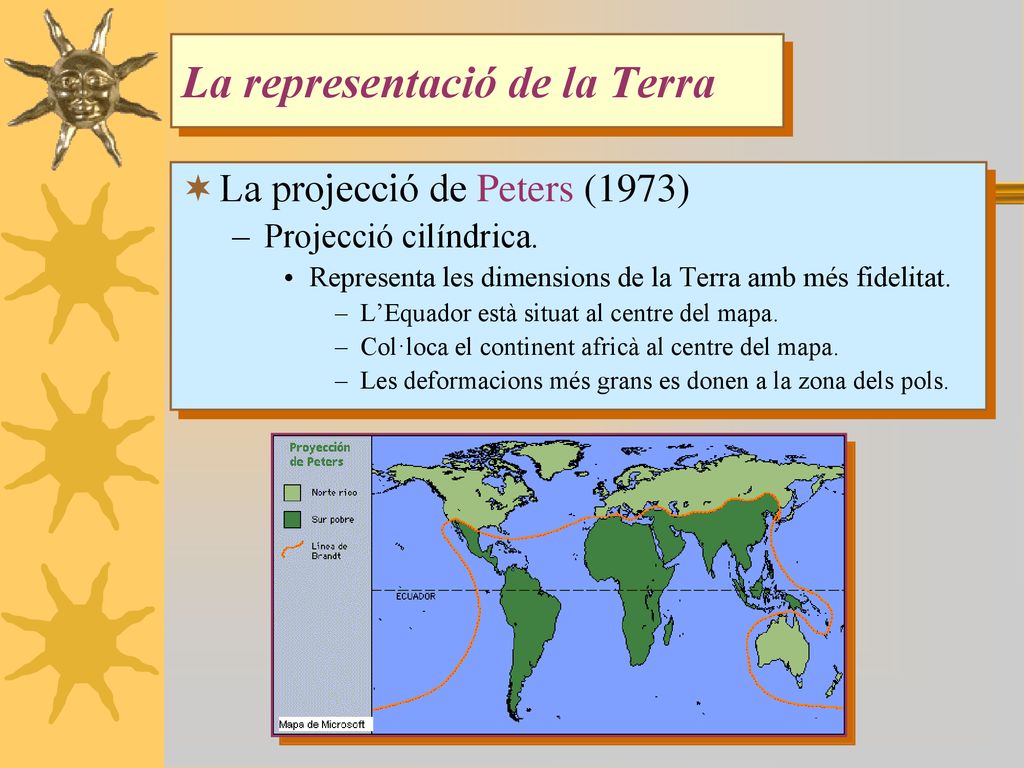 La representació de la Terra

La projecció de Peters (1973)

– Projecció cilíndrica.

• Representa les dimensions de la Terra amb més fidelitat.

– L'Equador està situat al centre del mapa.

– Col·loca el continent africà al centre del mapa.

– Les deformacions més grans es donen a la zona dels pols.

Proyección de Peters

Norte rico

Sur pobre

Línea de Brandt

ECUADOR

Mapa de Microsoft